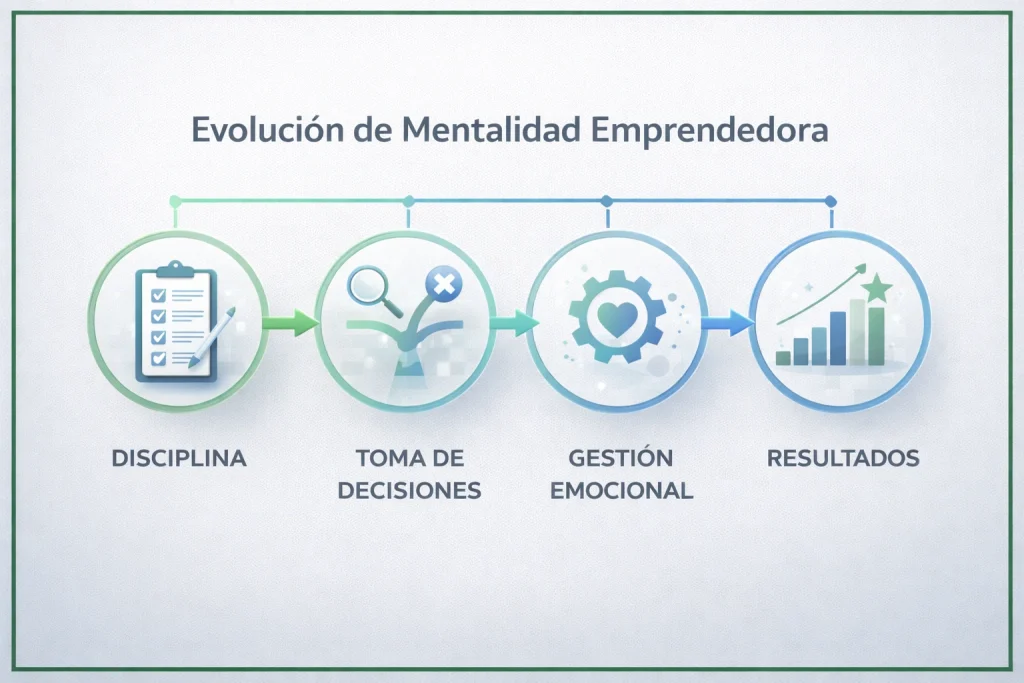 Evolución de Mentalidad Emprendedora

DISCIPLINA

TOMA DE DECISIONES

GESTIÓN EMOCIONAL

RESULTADOS